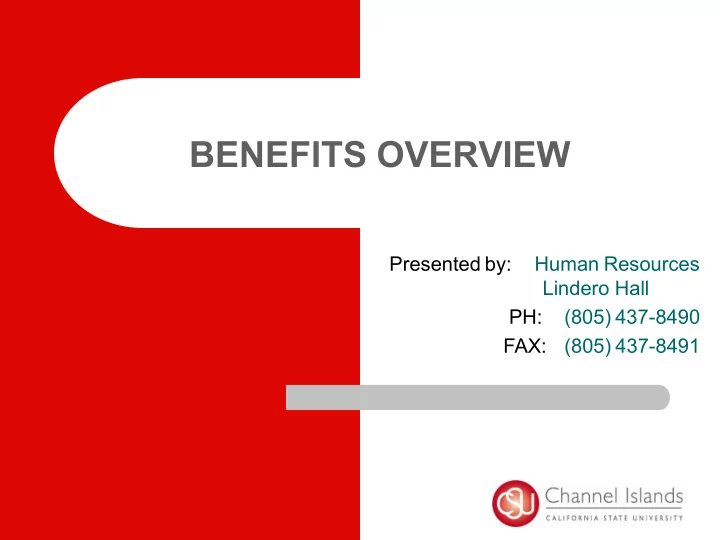 BENEFITS OVERVIEW

Presented by: Human Resources
Lindero Hall
PH: (805) 437-8490
FAX: (805) 437-8491

CSU Channel Islands
CALIFORNIA STATE UNIVERSITY